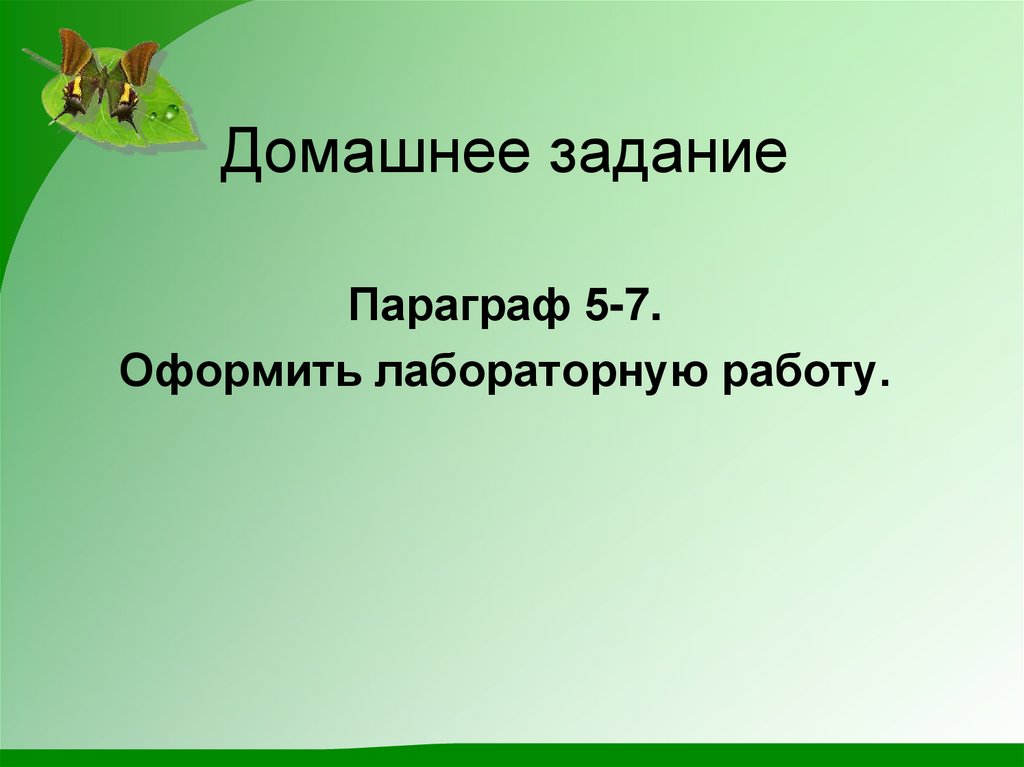 Домашнее задание

Параграф 5-7.
Оформить лабораторную работу.